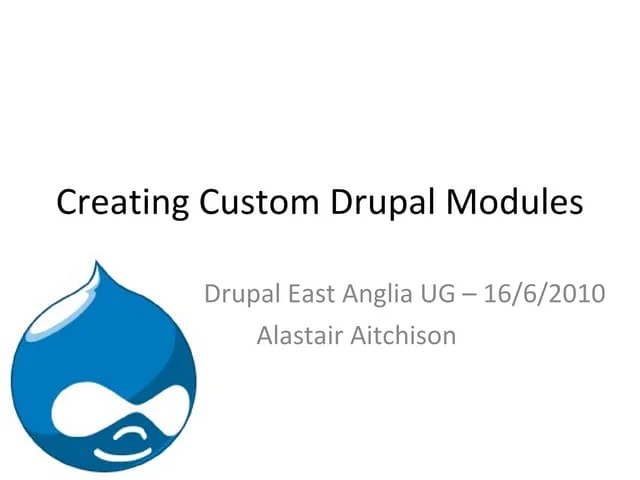 Creating Custom Drupal Modules

Drupal East Anglia UG – 16/6/2010
Alastair Aitchison